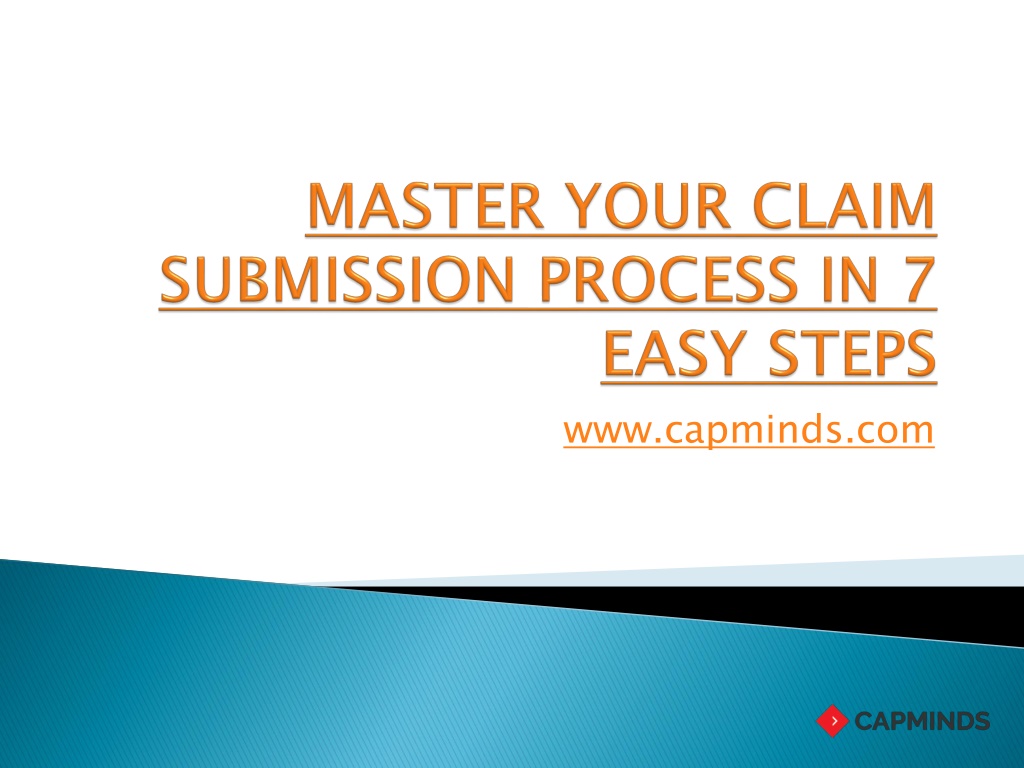 MASTER YOUR CLAIM SUBMISSION PROCESS IN 7 EASY STEPS

www.capminds.com

CAPMINDS